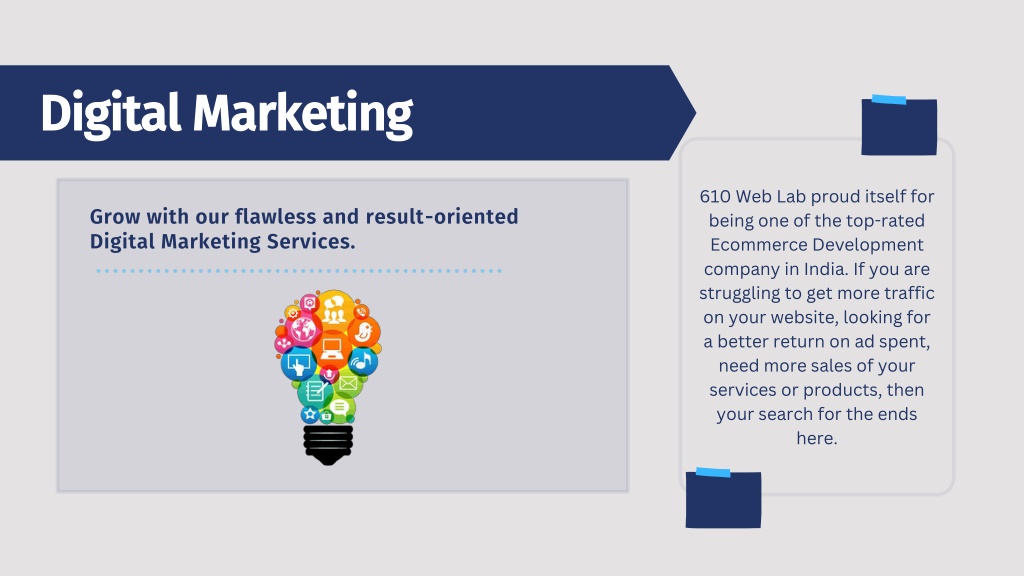 Digital Marketing

Grow with our flawless and result-oriented Digital Marketing Services.

610 Web Lab proud itself for being one of the top-rated Ecommerce Development company in India. If you are struggling to get more traffic on your website, looking for a better return on ad spent, need more sales of your services or products, then your search for the ends here.